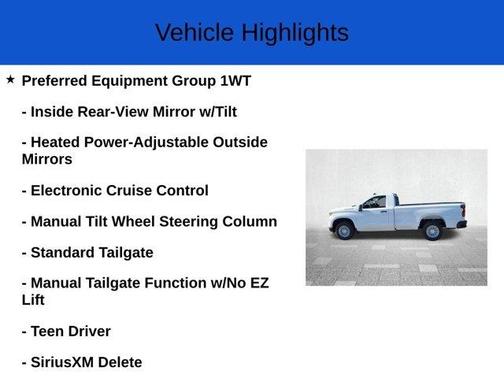 Vehicle Highlights

★ Preferred Equipment Group 1WT

- Inside Rear-View Mirror w/Tilt

- Heated Power-Adjustable Outside Mirrors

- Electronic Cruise Control

- Manual Tilt Wheel Steering Column

- Standard Tailgate

- Manual Tailgate Function w/No EZ Lift

- Teen Driver

- SiriusXM Delete